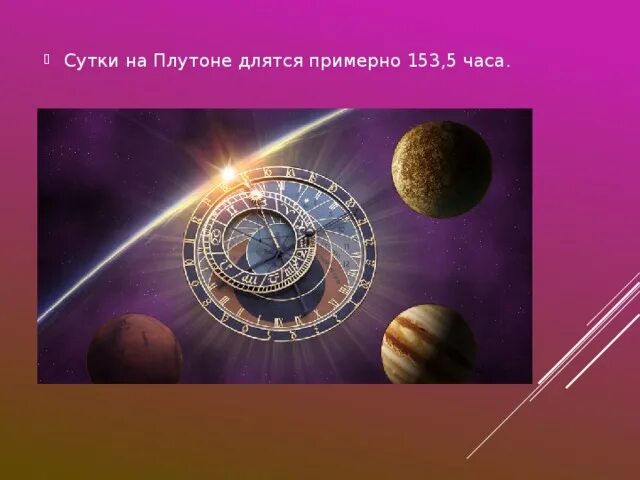 Сутки на Плутоне длятся примерно 153,5 часа.